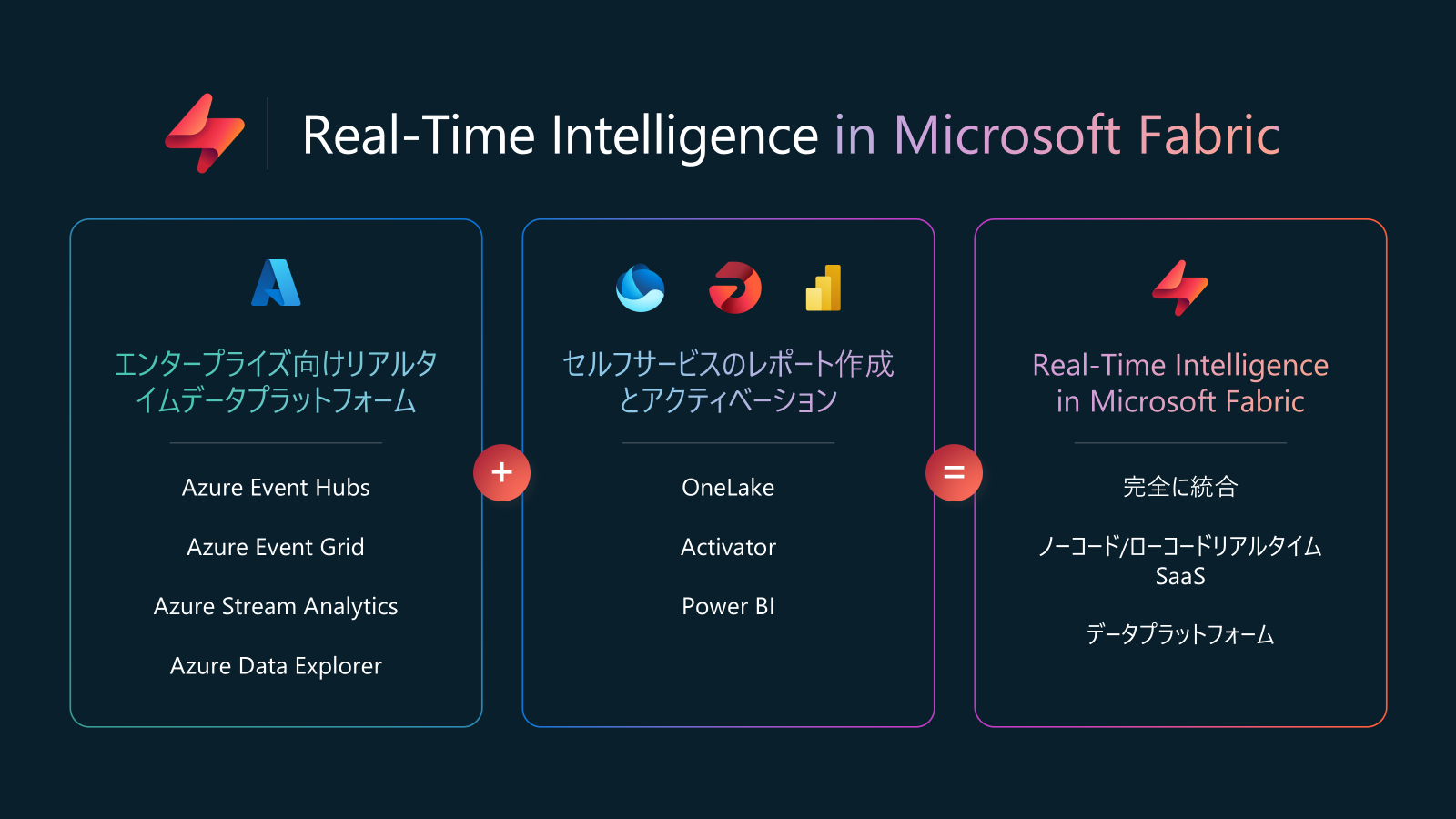 Real-Time Intelligence in Microsoft Fabric

エンタープライズ向けリアルタイムデータプラットフォーム

Azure Event Hubs

Azure Event Grid

Azure Stream Analytics

Azure Data Explorer

+

セルフサービスのレポート作成とアクティベーション

OneLake

Activator

Power BI

=

Real-Time Intelligence in Microsoft Fabric

完全に統合

ノーコード/ローコードリアルタイム SaaS

データプラットフォーム